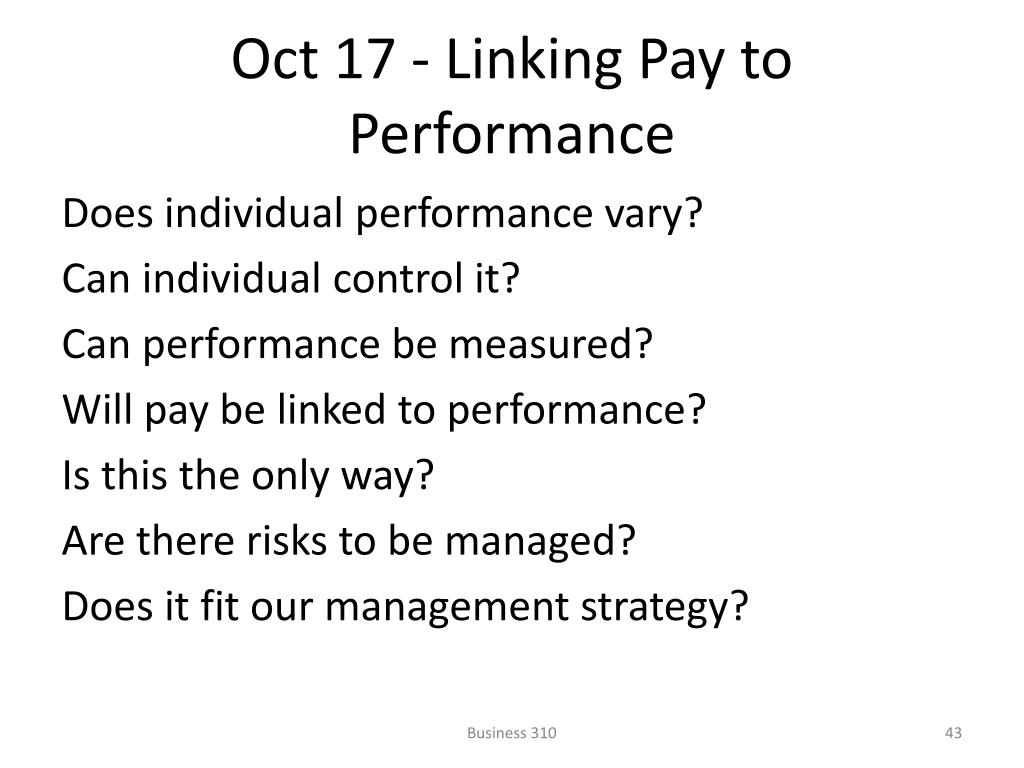 Oct 17 - Linking Pay to Performance

Does individual performance vary?

Can individual control it?

Can performance be measured?

Will pay be linked to performance?

Is this the only way?

Are there risks to be managed?

Does it fit our management strategy?

Business 310

43